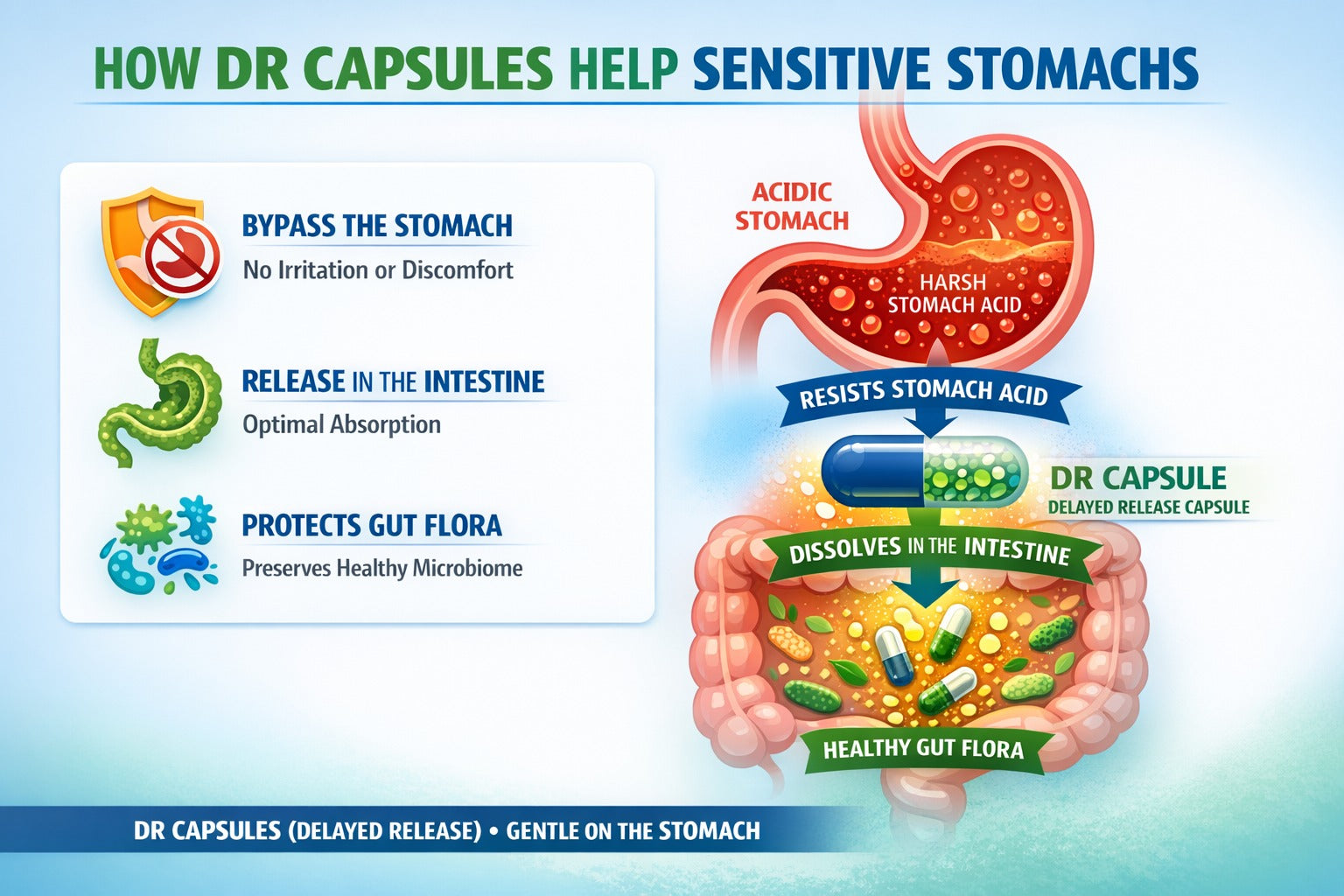 HOW DR CAPSULES HELP SENSITIVE STOMACHS

BYPASS THE STOMACH
No Irritation or Discomfort

RELEASE IN THE INTESTINE
Optimal Absorption

PROTECTS GUT FLORA
Preserves Healthy Microbiome

ACIDIC STOMACH

HARSH STOMACH ACID

RESISTS STOMACH ACID

DR CAPSULE
DELAYED RELEASE CAPSULE

DISSOLVES IN THE INTESTINE

HEALTHY GUT FLORA

DR CAPSULES (DELAYED RELEASE) • GENTLE ON THE STOMACH